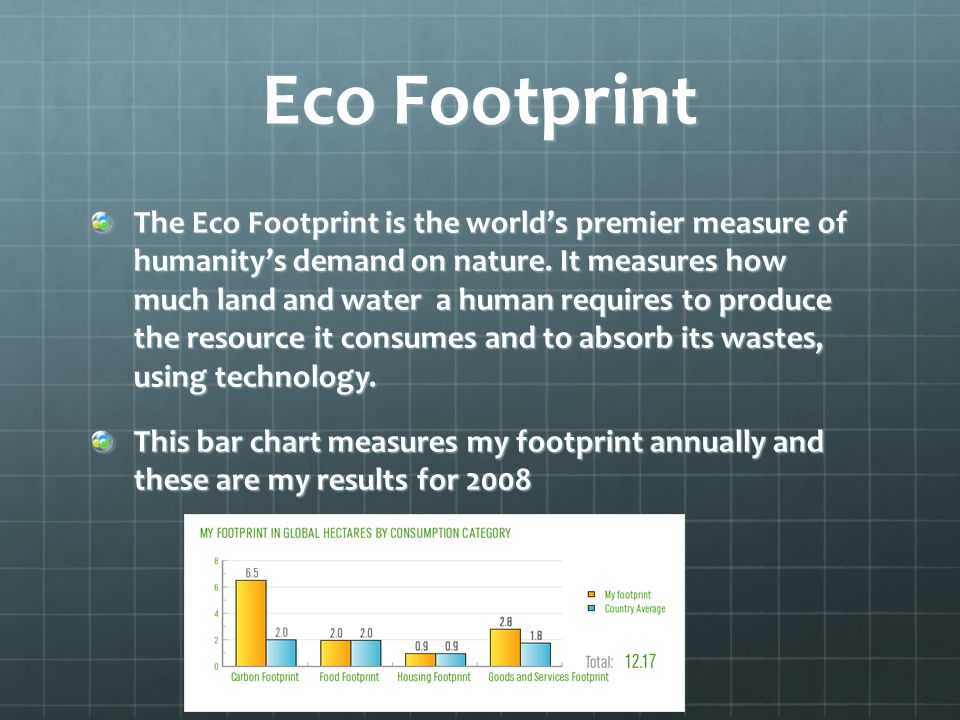 Eco Footprint

The Eco Footprint is the world's premier measure of humanity's demand on nature. It measures how much land and water  a human requires to produce the resource it consumes and to absorb its wastes, using technology.

This bar chart measures my footprint annually and these are my results for 2008

MY FOOTPRINT IN GLOBAL HECTARES BY CONSUMPTION CATEGORY

8
6
4
2
0

6.5
2.0
2.0
2.0
0.9
0.9
2.8
1.8

Carbon Footprint
Food Footprint
Housing Footprint
Goods and Services Footprint

My footprint
Country Average

Total: 12.17